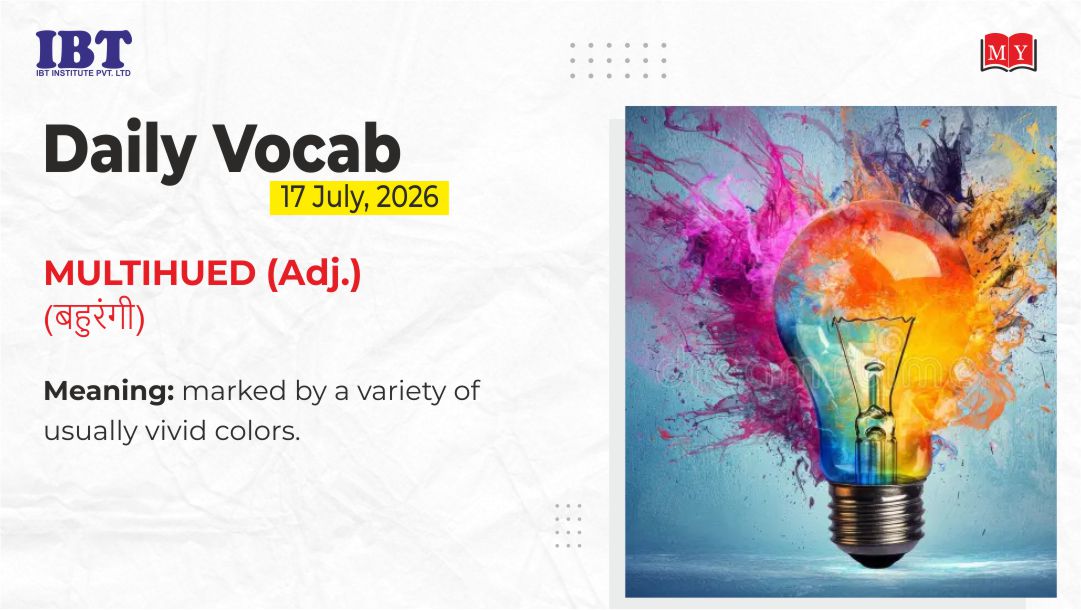 IBT
IBT INSTITUTE PVT. LTD

MY

Daily Vocab
17 July, 2026

MULTIHUED (Adj.)
(बहुरंगी)

Meaning: marked by a variety of usually vivid colors.